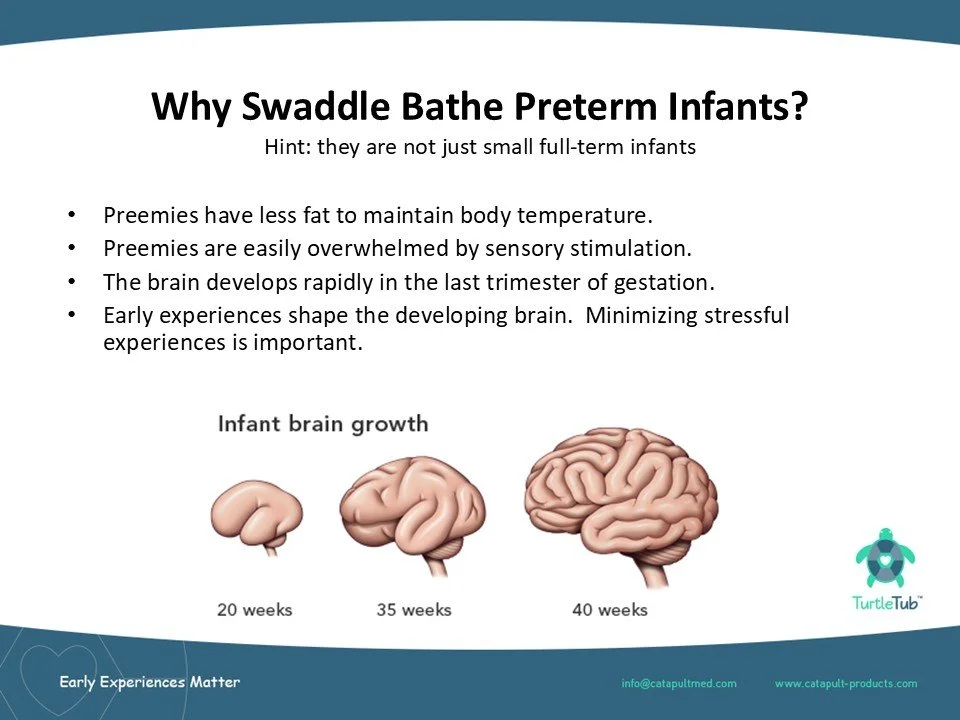 Why Swaddle Bathe Preterm Infants?
Hint: they are not just small full-term infants

• Preemies have less fat to maintain body temperature.
• Preemies are easily overwhelmed by sensory stimulation.
• The brain develops rapidly in the last trimester of gestation.
• Early experiences shape the developing brain. Minimizing stressful experiences is important.

Infant brain growth

20 weeks
35 weeks
40 weeks

TurtleTub™

Early Experiences Matter

info@catapultmed.com
www.catapult-products.com